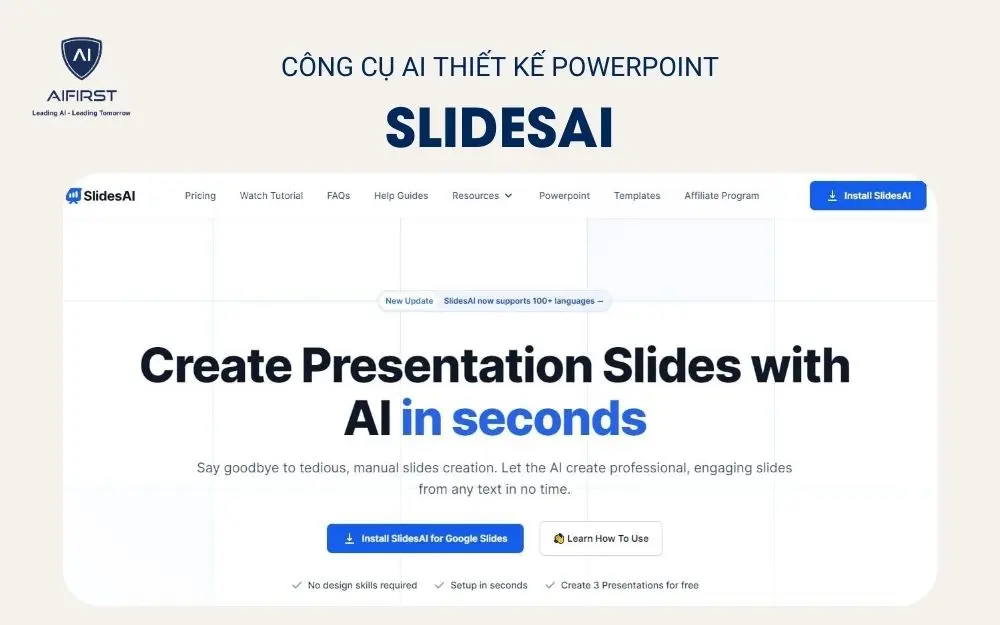 AI
AIFIRST
Leading AI - Leading Tomorrow

CÔNG CỤ AI THIẾT KẾ POWERPOINT

SLIDESAI

SlidesAI Pricing Watch Tutorial FAQs Help Guides Resources Powerpoint Templates Affiliate Program Install SlidesAI

New Update SlidesAI now supports 100+ languages →

Create Presentation Slides with AI in seconds

Say goodbye to tedious, manual slides creation. Let the AI create professional, engaging slides from any text in no time.

Install SlidesAI for Google Slides
Learn How To Use

No design skills required
Setup in seconds
Create 3 Presentations for free